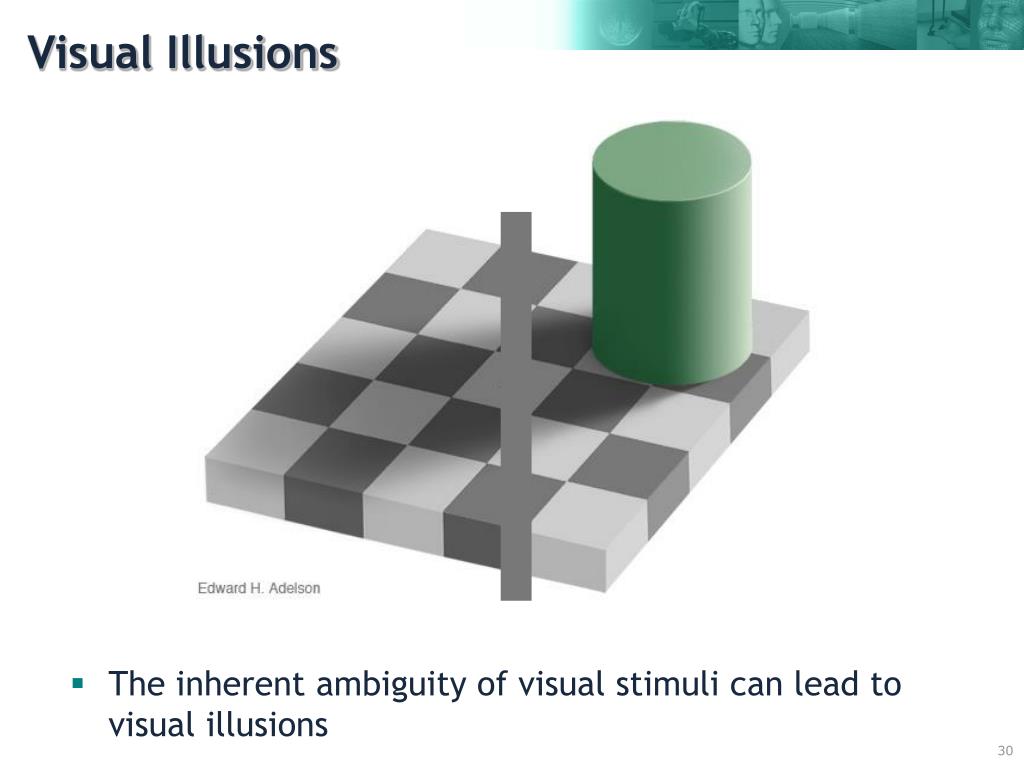 Visual Illusions

Edward H. Adelson

▪ The inherent ambiguity of visual stimuli can lead to visual illusions

30